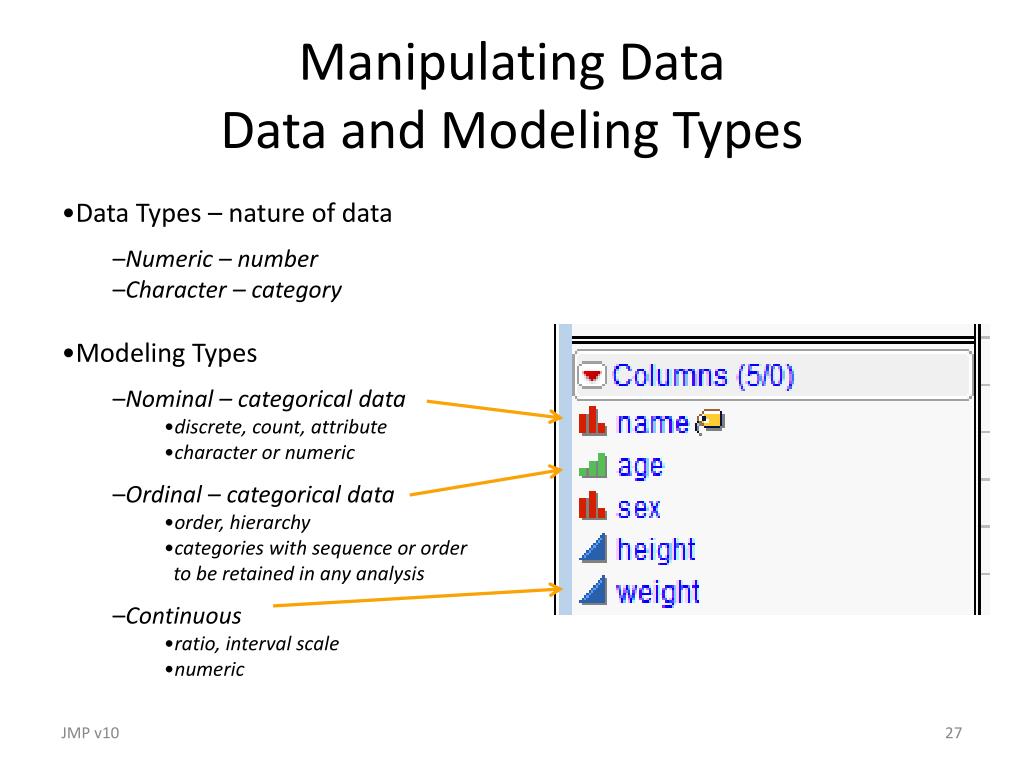 Manipulating Data
Data and Modeling Types

•Data Types – nature of data

–Numeric – number
–Character – category

•Modeling Types

–Nominal – categorical data
•discrete, count, attribute
•character or numeric

–Ordinal – categorical data
•order, hierarchy
•categories with sequence or order to be retained in any analysis

–Continuous
•ratio, interval scale
•numeric

Columns (5/0)
name
age
sex
height
weight

JMP v10

27